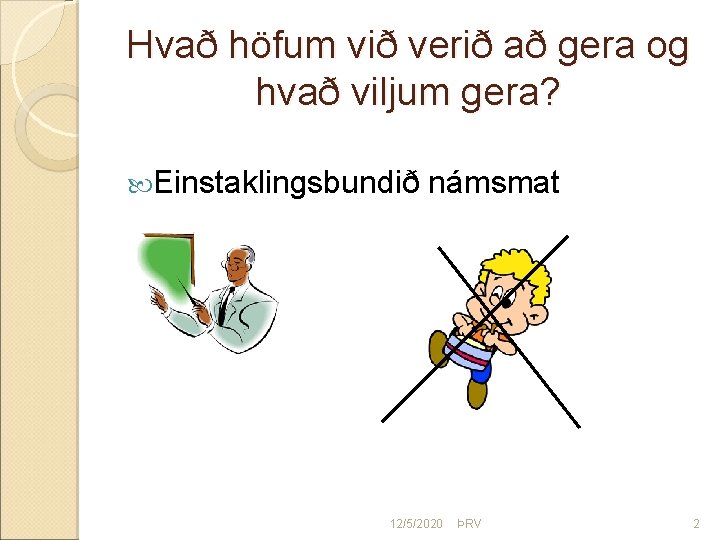 Hvað höfum við verið að gera og hvað viljum gera?

Einstaklingsbundið námsmat

12/5/2020 ÞRV 2